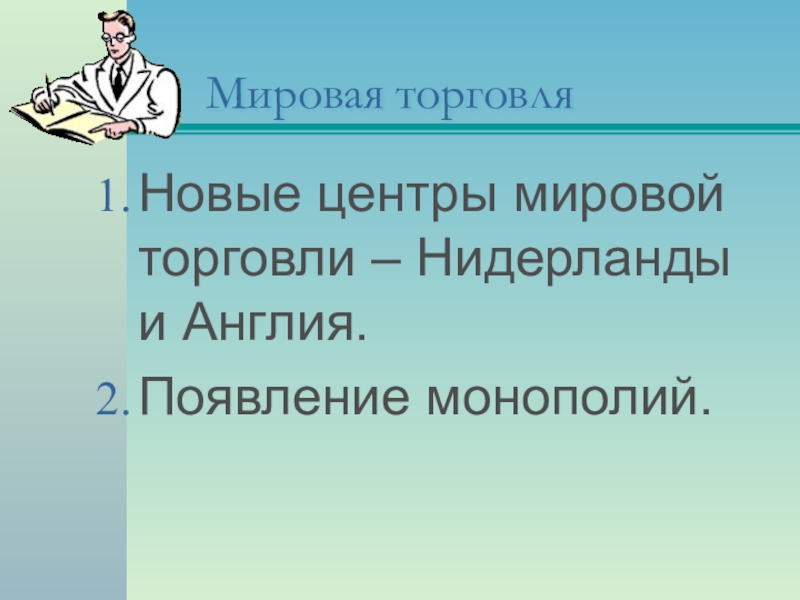 Мировая торговля

1. Новые центры мировой торговли – Нидерланды и Англия.
2. Появление монополий.